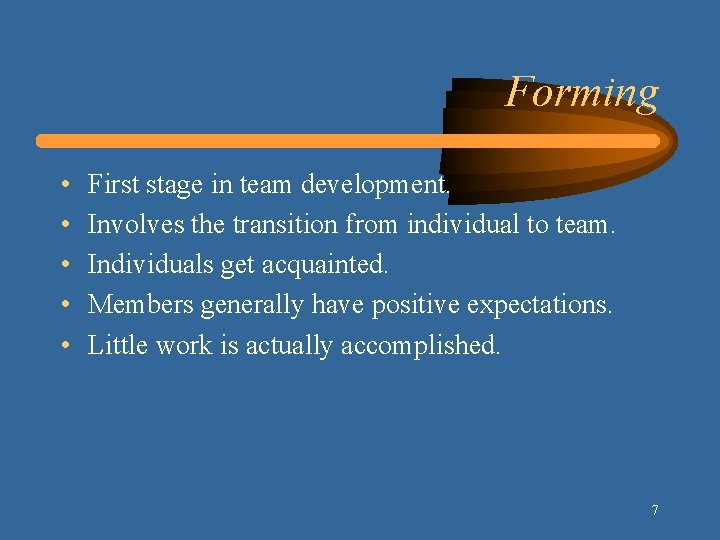 Forming

• First stage in team development.
• Involves the transition from individual to team.
• Individuals get acquainted.
• Members generally have positive expectations.
• Little work is actually accomplished.

7